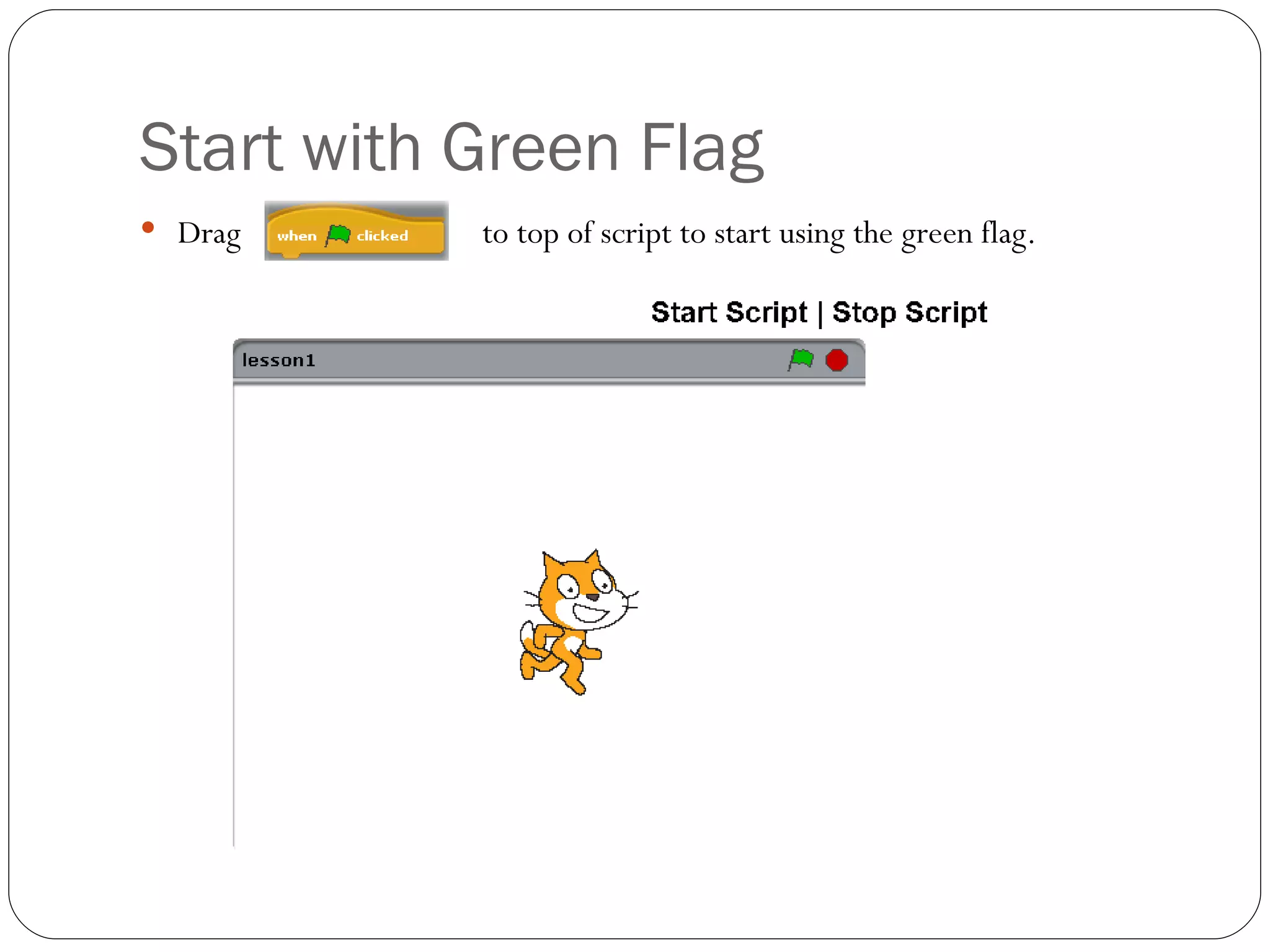 Start with Green Flag

• Drag when clicked to top of script to start using the green flag.

Start Script | Stop Script

lesson1